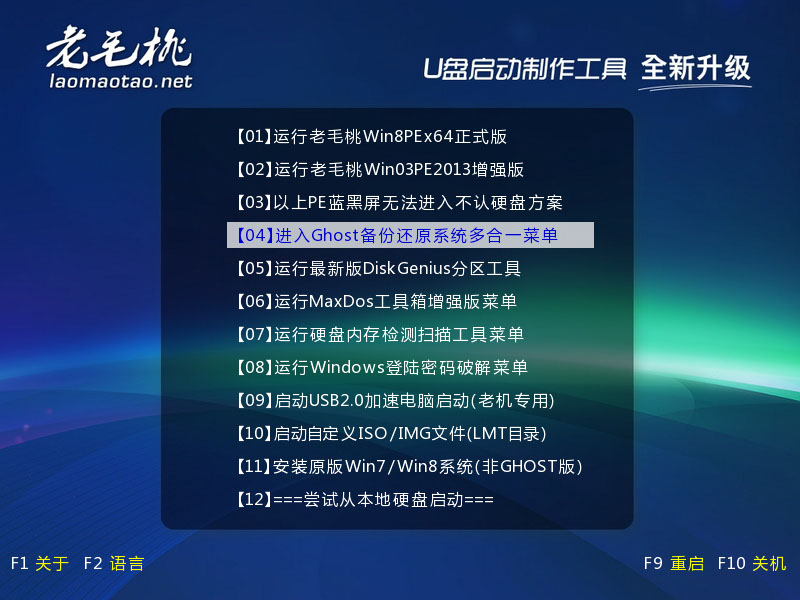 老毛桃
laomaotao.net

U盘启动制作工具 全新升级

【01】运行老毛桃Win8PEx64正式版
【02】运行老毛桃Win03PE2013增强版
【03】以上PE蓝黑屏无法进入不认硬盘方案
【04】进入Ghost备份还原系统多合一菜单
【05】运行最新版DiskGenius分区工具
【06】运行MaxDos工具箱增强版菜单
【07】运行硬盘内存检测扫描工具菜单
【08】运行Windows登陆密码破解菜单
【09】启动USB2.0加速电脑启动(老机专用)
【10】启动自定义ISO/IMG文件(LMT目录)
【11】安装原版Win7/Win8系统(非GHOST版)
【12】===尝试从本地硬盘启动===

F1 关于 F2 语言

F9 重启 F10 关机